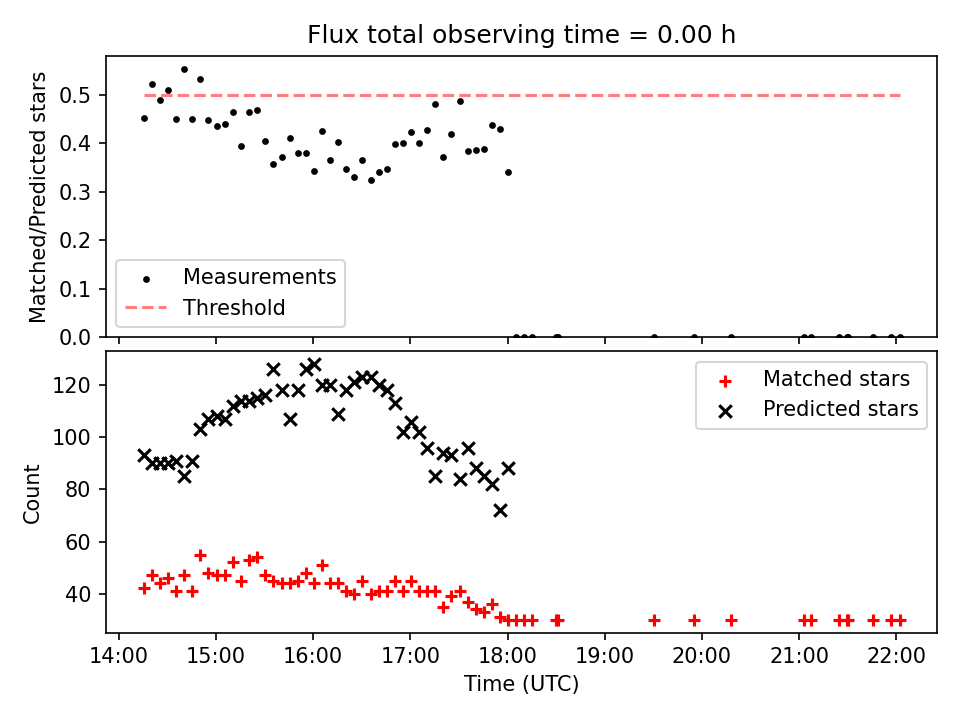 Flux total observing time = 0.00 h

Matched/Predicted stars

0.5
0.4
0.3
0.2
0.1
0.0

Measurements
Threshold

Count

120
100
80
60
40

Matched stars
Predicted stars

14:00
15:00
16:00
17:00
18:00
19:00
20:00
21:00
22:00

Time (UTC)